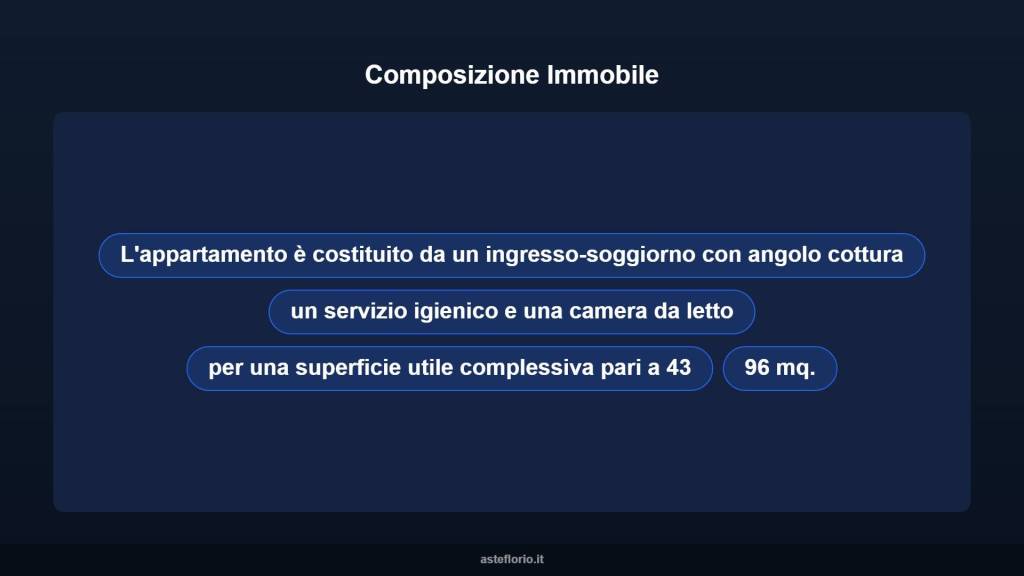 Composizione Immobile

L'appartamento è costituito da un ingresso-soggiorno con angolo cottura

un servizio igienico e una camera da letto

per una superficie utile complessiva pari a 43

96 mq.

asteflorio.it